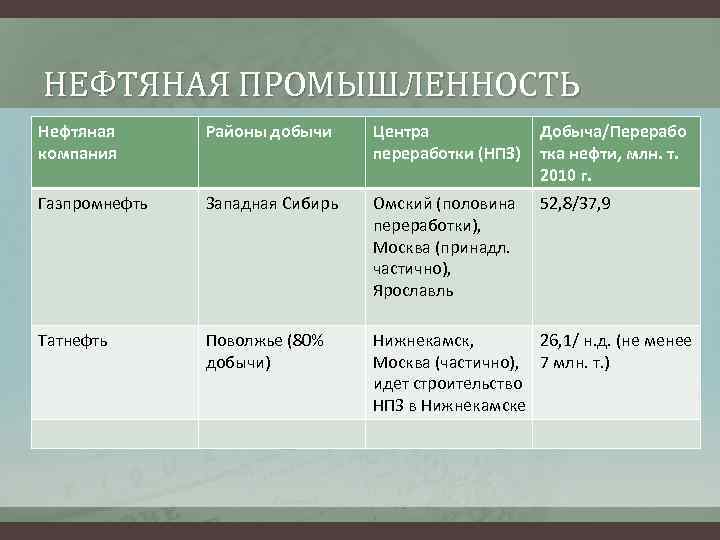 НЕФТЯНАЯ ПРОМЫШЛЕННОСТЬ

| Нефтяная компания | Районы добычи | Центра переработки (НПЗ) | Добыча/Переработка нефти, млн. т. 2010 г. |
|---|---|---|---|
| Газпромнефть | Западная Сибирь | Омский (половина переработки), Москва (принадл. частично), Ярославль | 52,8/37,9 |
| Татнефть | Поволжье (80% добычи) | Нижнекамск, Москва (частично), идет строительство НПЗ в Нижнекамске | 26,1/ н.д. (не менее 7 млн. т.) |
| | | | |